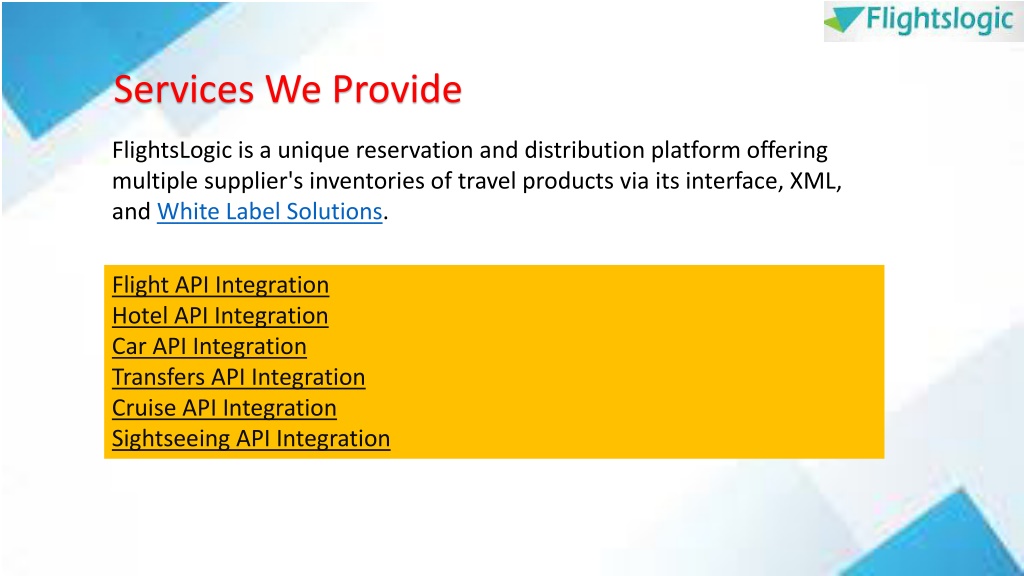 Flightslogic

Services We Provide

FlightsLogic is a unique reservation and distribution platform offering multiple supplier's inventories of travel products via its interface, XML, and White Label Solutions.

Flight API Integration
Hotel API Integration
Car API Integration
Transfers API Integration
Cruise API Integration
Sightseeing API Integration